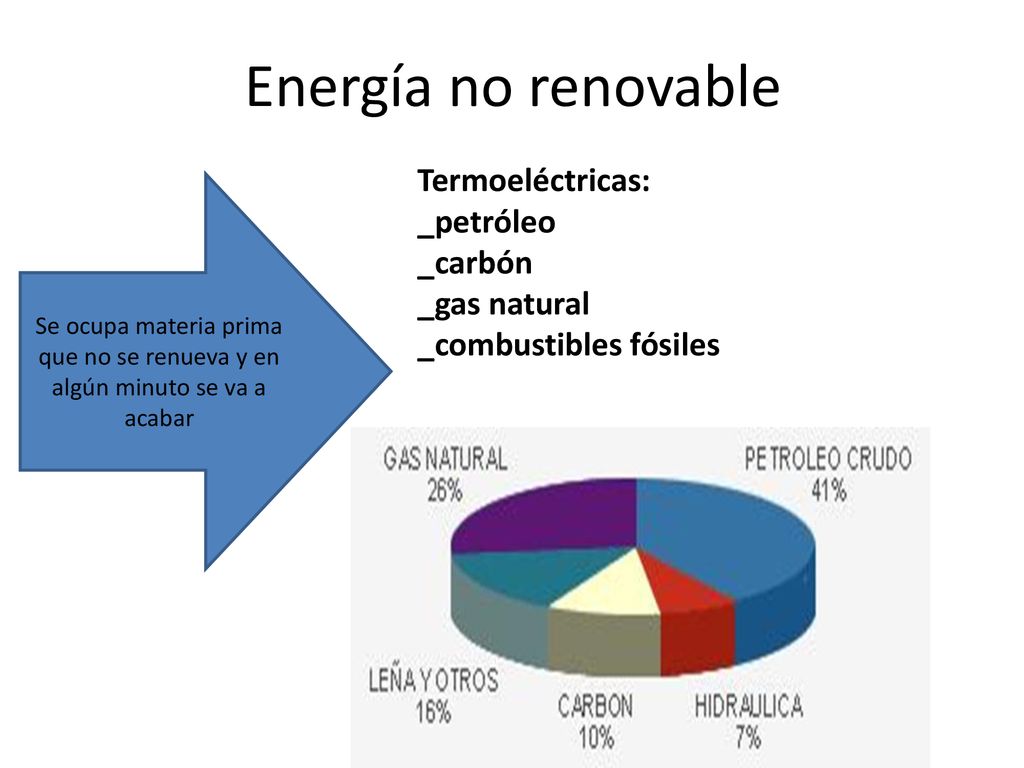 Energía no renovable

Se ocupa materia prima que no se renueva y en algún minuto se va a acabar

Termoeléctricas:
_petróleo
_carbón
_gas natural
_combustibles fósiles

GAS NATURAL
26%

PETROLEO CRUDO
41%

LEÑA Y OTROS
16%

CARBON
10%

HIDRAULICA
7%